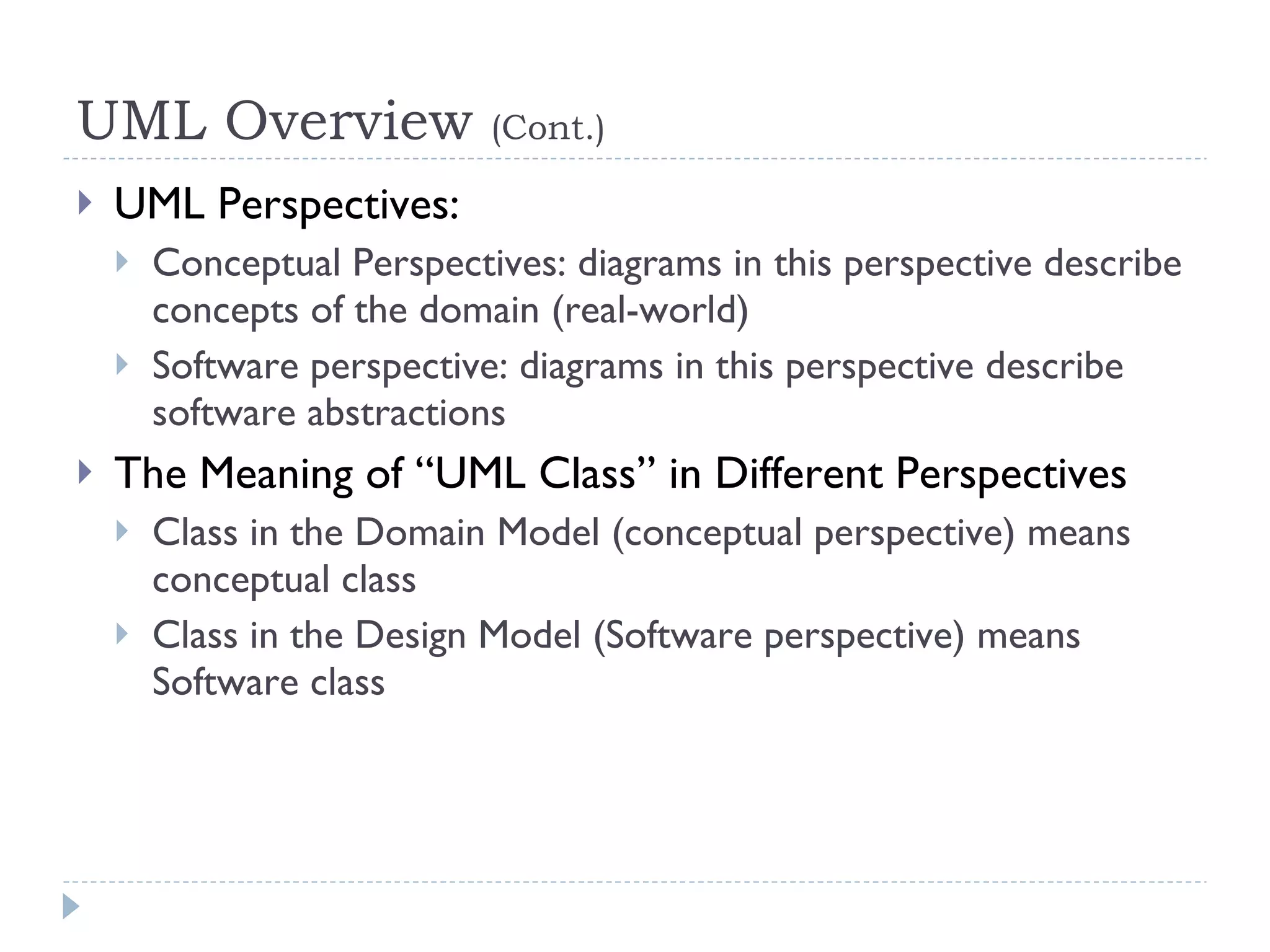 UML Overview (Cont.)

UML Perspectives:

Conceptual Perspectives: diagrams in this perspective describe concepts of the domain (real-world)

Software perspective: diagrams in this perspective describe software abstractions

The Meaning of “UML Class” in Different Perspectives

Class in the Domain Model (conceptual perspective) means conceptual class

Class in the Design Model (Software perspective) means Software class